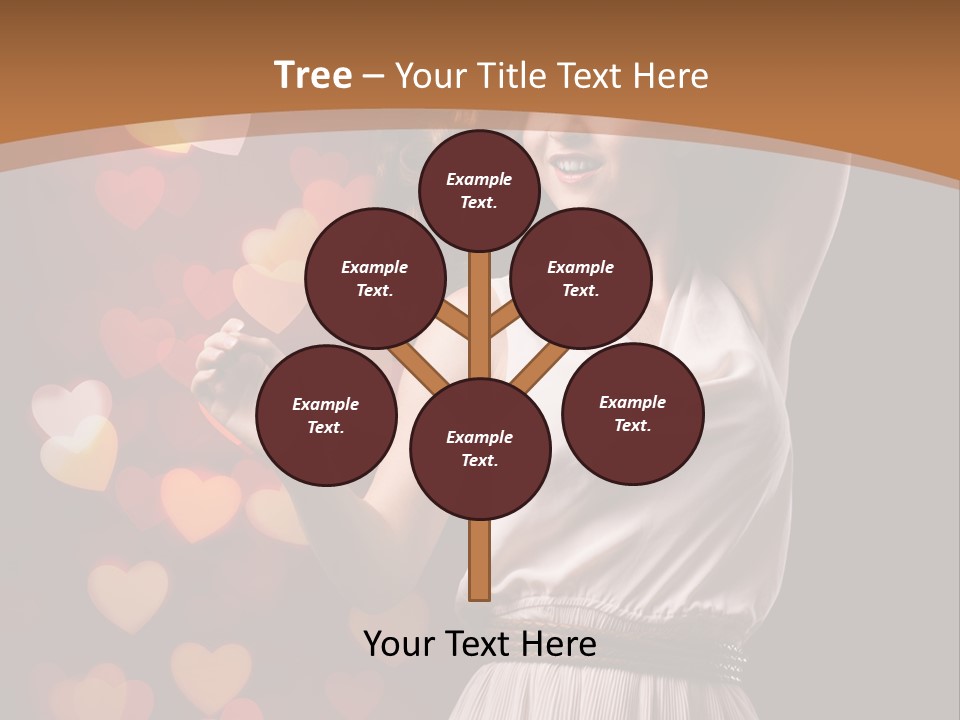 Tree – Your Title Text Here

Example Text.

Example Text.

Example Text.

Example Text.

Example Text.

Example Text.

Your Text Here